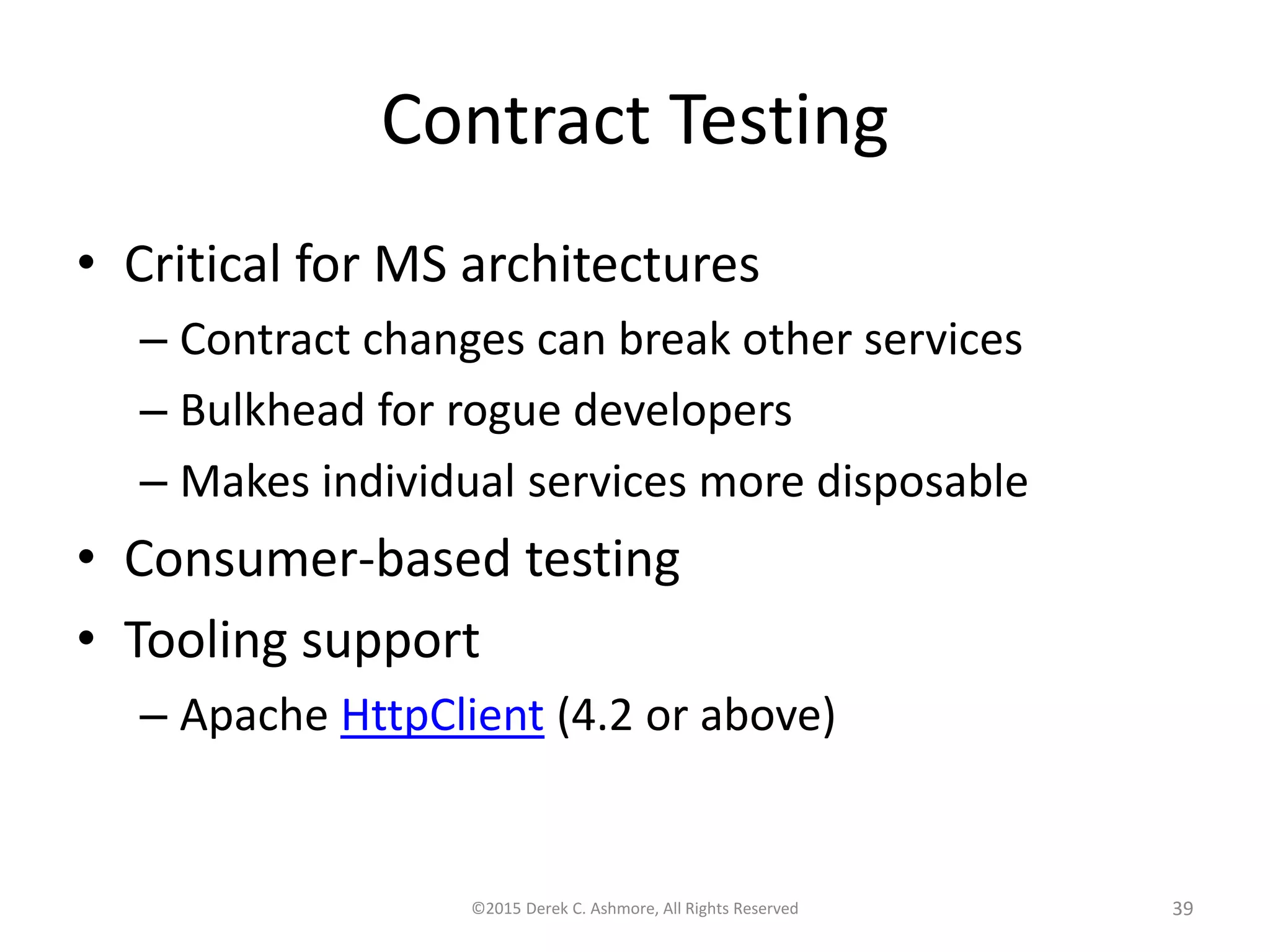 Contract Testing

• Critical for MS architectures
– Contract changes can break other services
– Bulkhead for rogue developers
– Makes individual services more disposable
• Consumer-based testing
• Tooling support
– Apache HttpClient (4.2 or above)

©2015 Derek C. Ashmore, All Rights Reserved

39